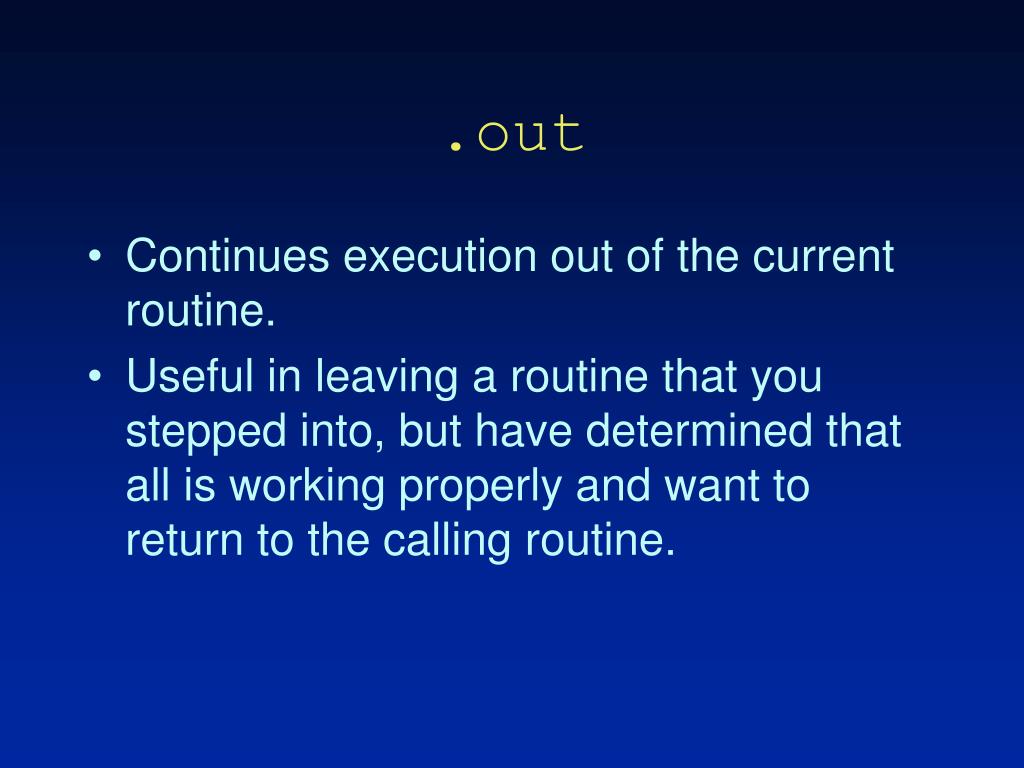 .out

• Continues execution out of the current routine.
• Useful in leaving a routine that you stepped into, but have determined that all is working properly and want to return to the calling routine.